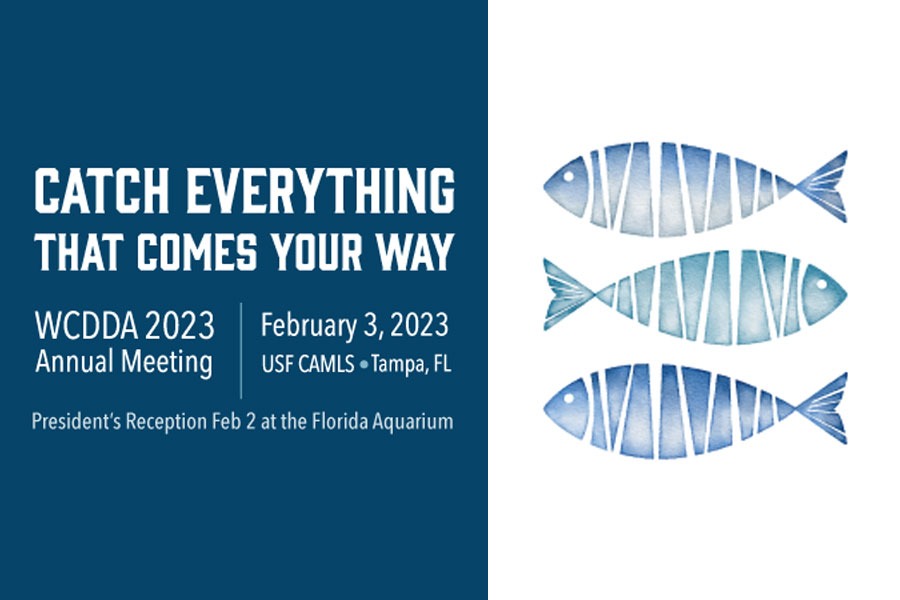 CATCH EVERYTHING THAT COMES YOUR WAY

WCDDA 2023
Annual Meeting

February 3, 2023
USF CAMLS • Tampa, FL

President's Reception Feb 2 at the Florida Aquarium